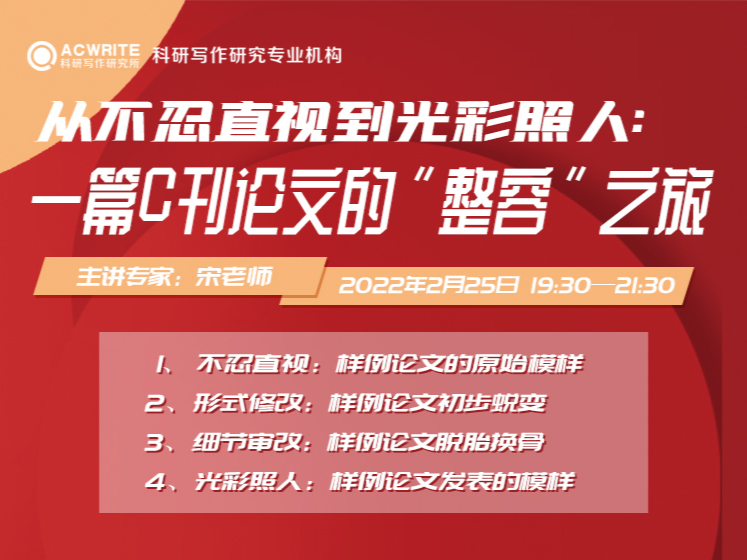 ACWRITE
科研写作研究所
科研写作研究专业机构

从不忍直视到光彩照人：
一篇C刊论文的“整容”之旅

主讲专家：宋老师
2022年2月25日 19:30—21:30

1、不忍直视：样例论文的原始模样
2、形式修改：样例论文初步蜕变
3、细节审改：样例论文脱胎换骨
4、光彩照人：样例论文发表的模样